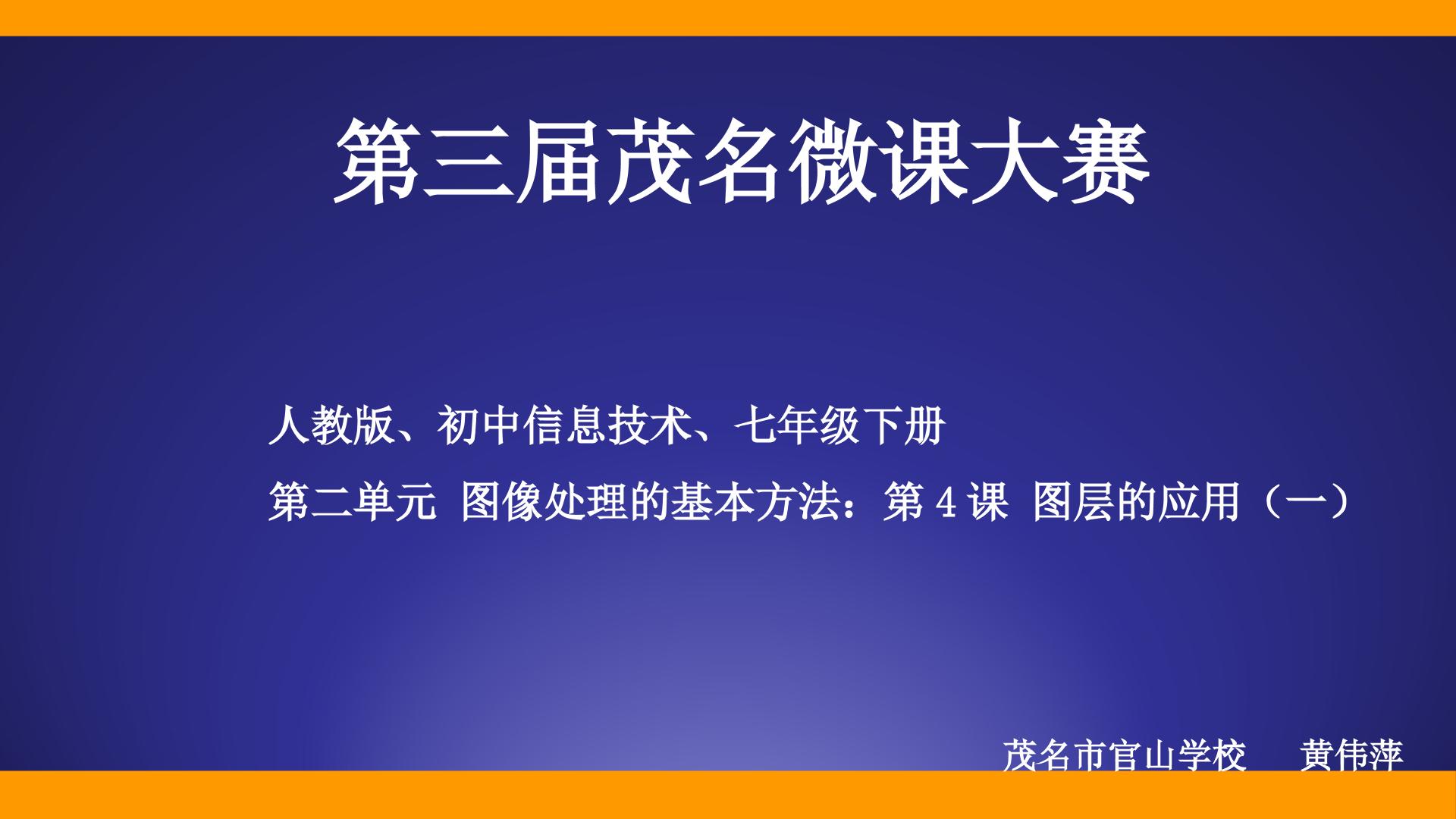 第三届茂名微课大赛

人教版、初中信息技术、七年级下册

第二单元 图像处理的基本方法：第4课 图层的应用（一）

茂名市官山学校 黄伟萍